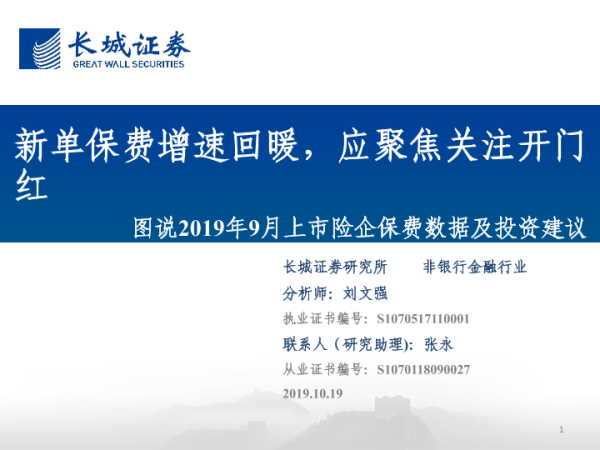 长城证券
GREAT WALL SECURITIES

新单保费增速回暖，应聚焦关注开门红

图说2019年9月上市险企保费数据及投资建议

长城证券研究所　　非银行金融行业

分析师：刘文强

执业证书编号：S1070517110001

联系人（研究助理)：张永

从业证书编号：S1070118090027

2019.10.19

1